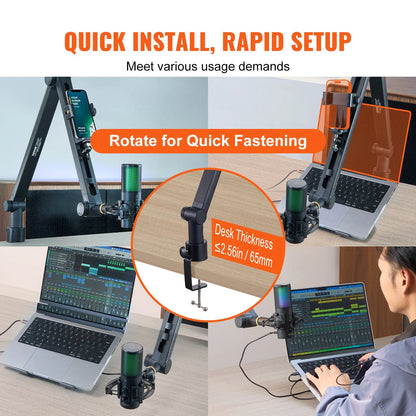 QUICK INSTALL, RAPID SETUP

Meet various usage demands

Rotate for Quick Fastening

Desk Thickness ≤2.56in / 65mm